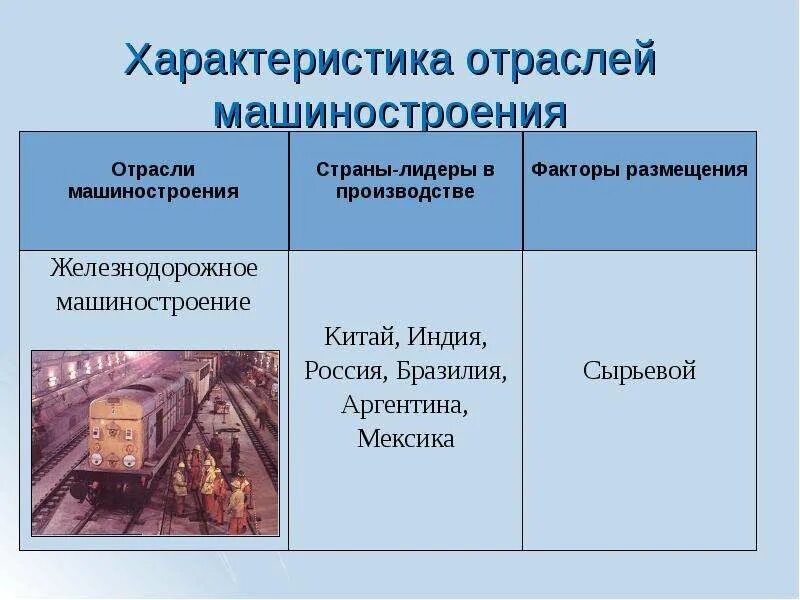 Характеристика отраслей машиностроения

| Отрасли машиностроения | Страны-лидеры в производстве | Факторы размещения |
|---|---|---|
| Железнодорожное машиностроение | Китай, Индия, Россия, Бразилия, Аргентина, Мексика | Сырьевой |